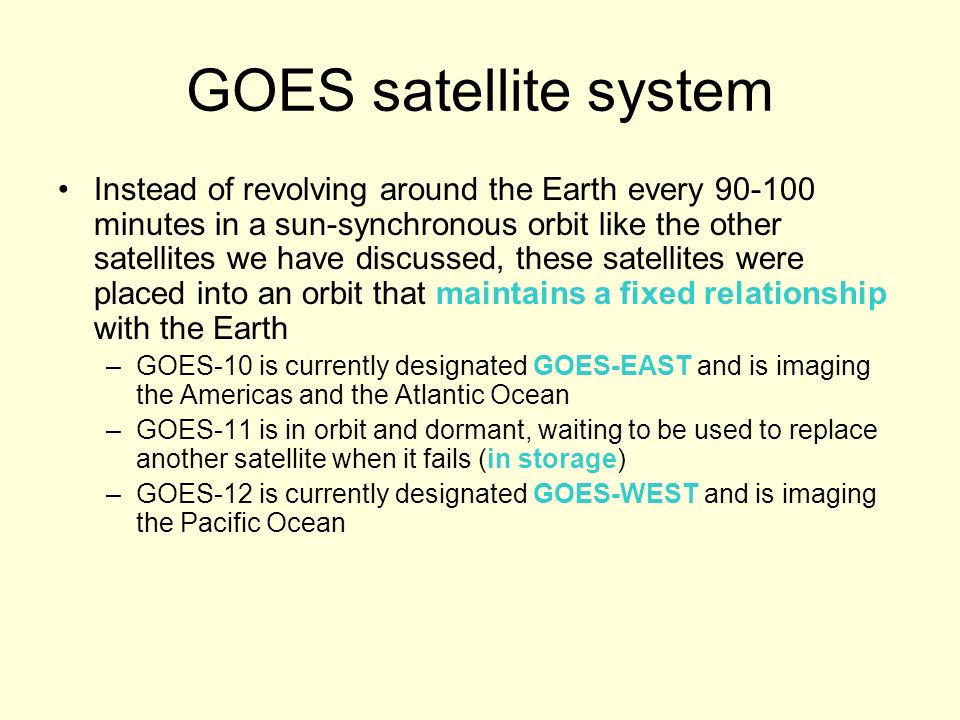 GOES satellite system

• Instead of revolving around the Earth every 90-100 minutes in a sun-synchronous orbit like the other satellites we have discussed, these satellites were placed into an orbit that maintains a fixed relationship with the Earth

– GOES-10 is currently designated GOES-EAST and is imaging the Americas and the Atlantic Ocean

– GOES-11 is in orbit and dormant, waiting to be used to replace another satellite when it fails (in storage)

– GOES-12 is currently designated GOES-WEST and is imaging the Pacific Ocean